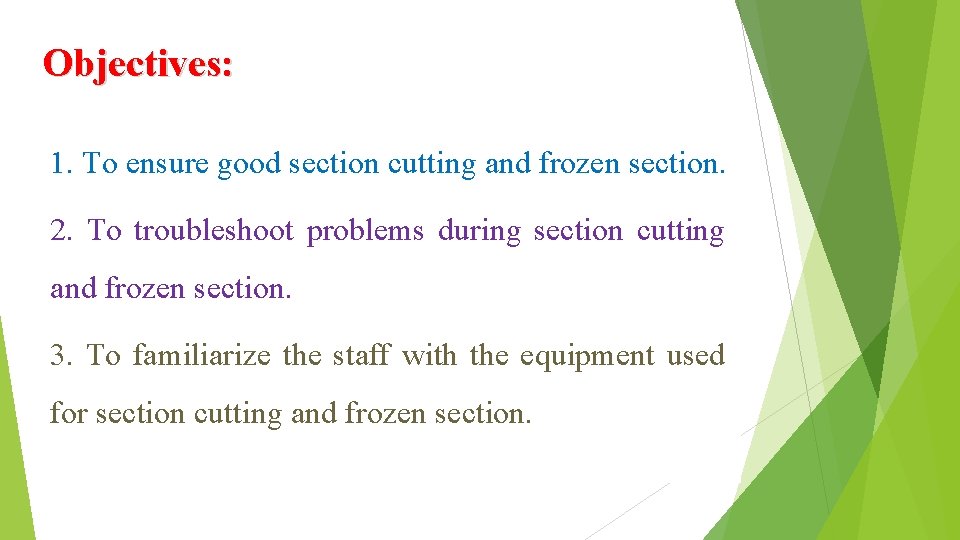 Objectives:

1. To ensure good section cutting and frozen section.

2. To troubleshoot problems during section cutting and frozen section.

3. To familiarize the staff with the equipment used for section cutting and frozen section.